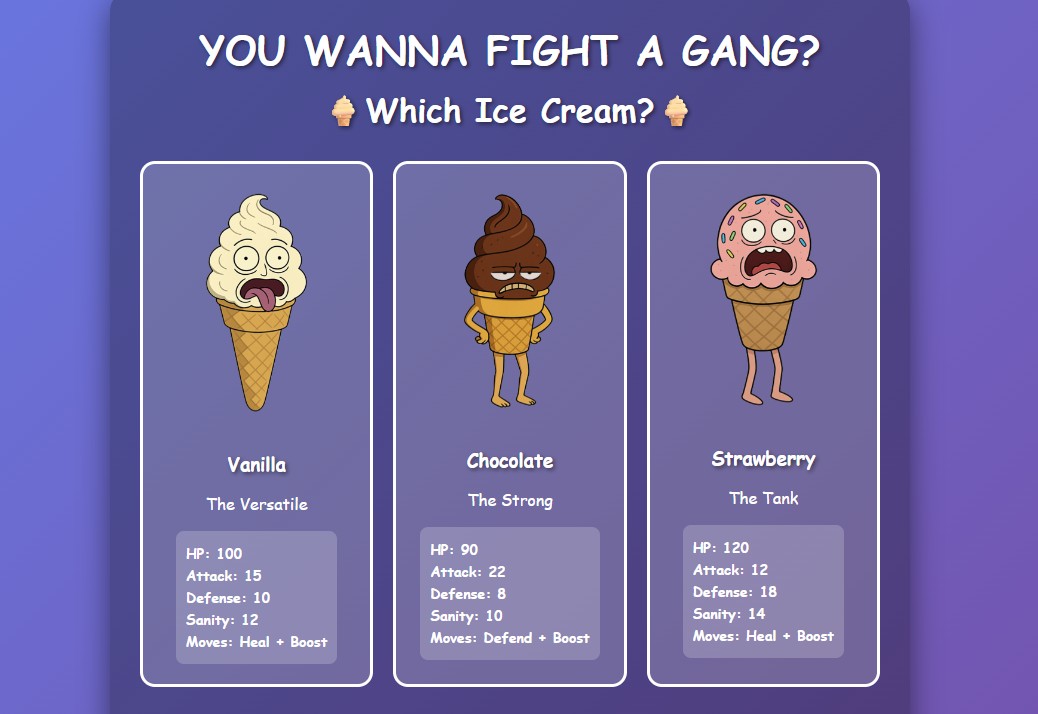 YOU WANNA FIGHT A GANG?

🍦 Which Ice Cream? 🍦

Vanilla

The Versatile

HP: 100
Attack: 15
Defense: 10
Sanity: 12
Moves: Heal + Boost

Chocolate

The Strong

HP: 90
Attack: 22
Defense: 8
Sanity: 10
Moves: Defend + Boost

Strawberry

The Tank

HP: 120
Attack: 12
Defense: 18
Sanity: 14
Moves: Heal + Boost